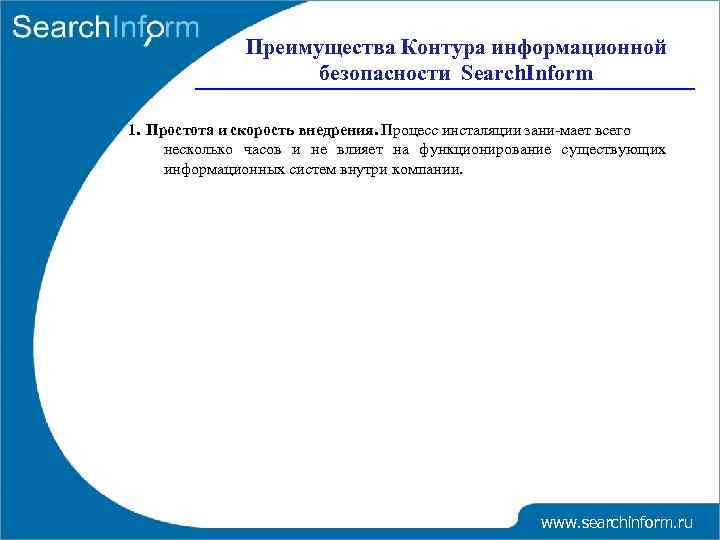 SearchInform

Преимущества Контура информационной безопасности SearchInform

1. Простота и скорость внедрения. Процесс инсталяции зани-мает всего несколько часов и не влияет на функционирование существующих информационных систем внутри компании.

www.searchinform.ru